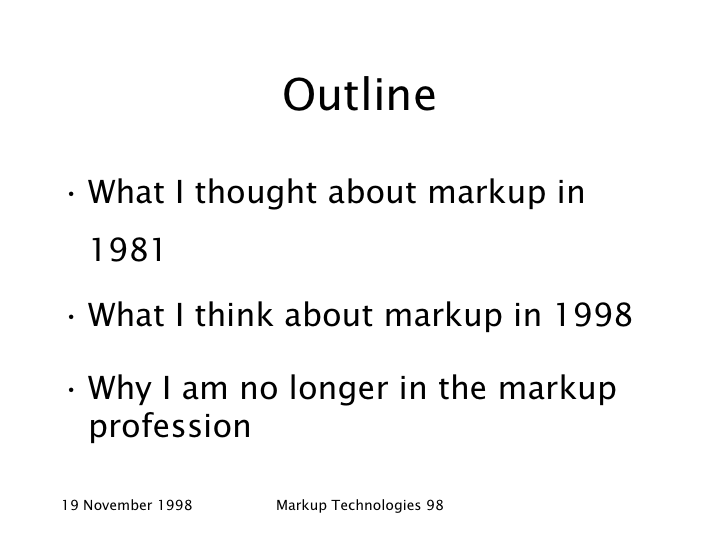 Outline

· What I thought about markup in 1981

· What I think about markup in 1998

· Why I am no longer in the markup profession

19 November 1998 Markup Technologies 98